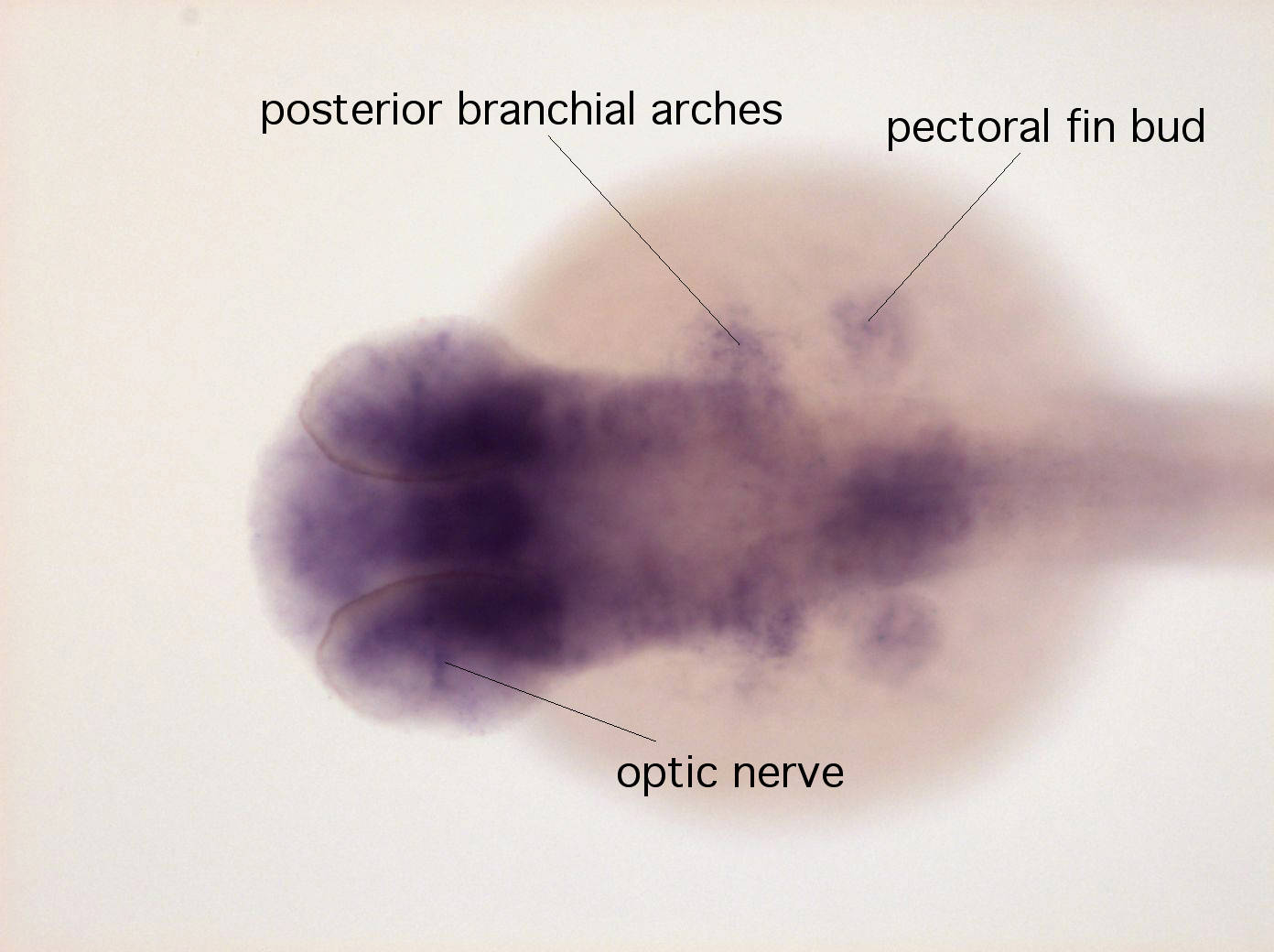 posterior branchial arches

pectoral fin bud

optic nerve